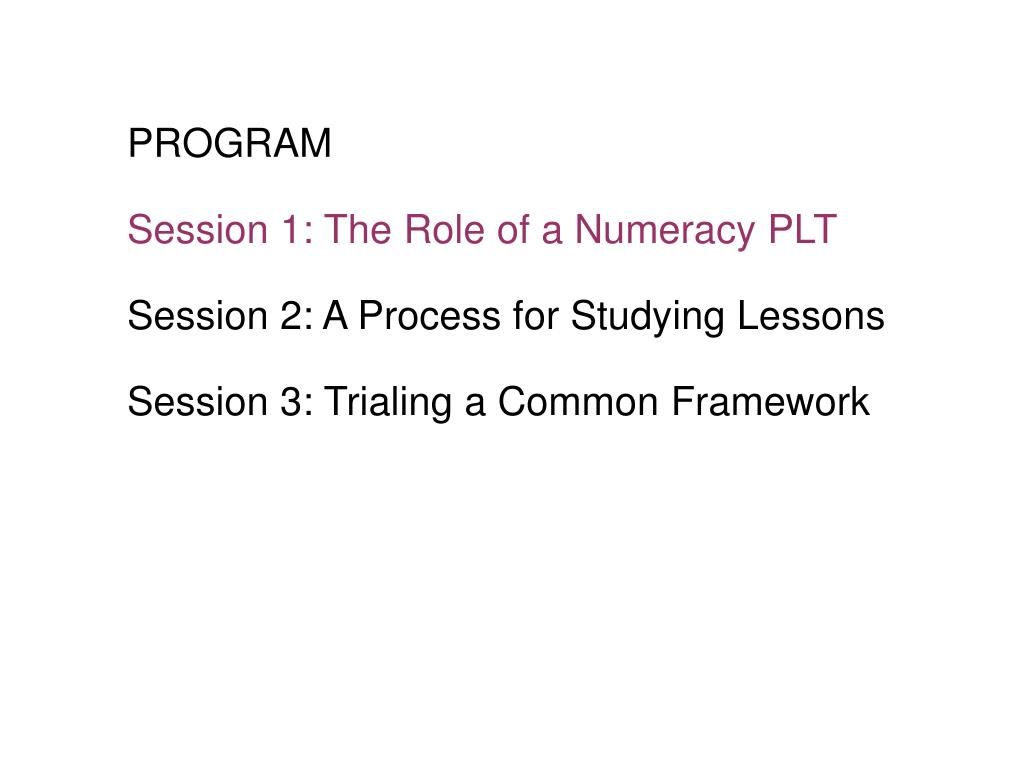 PROGRAM

Session 1: The Role of a Numeracy PLT

Session 2: A Process for Studying Lessons

Session 3: Trialing a Common Framework